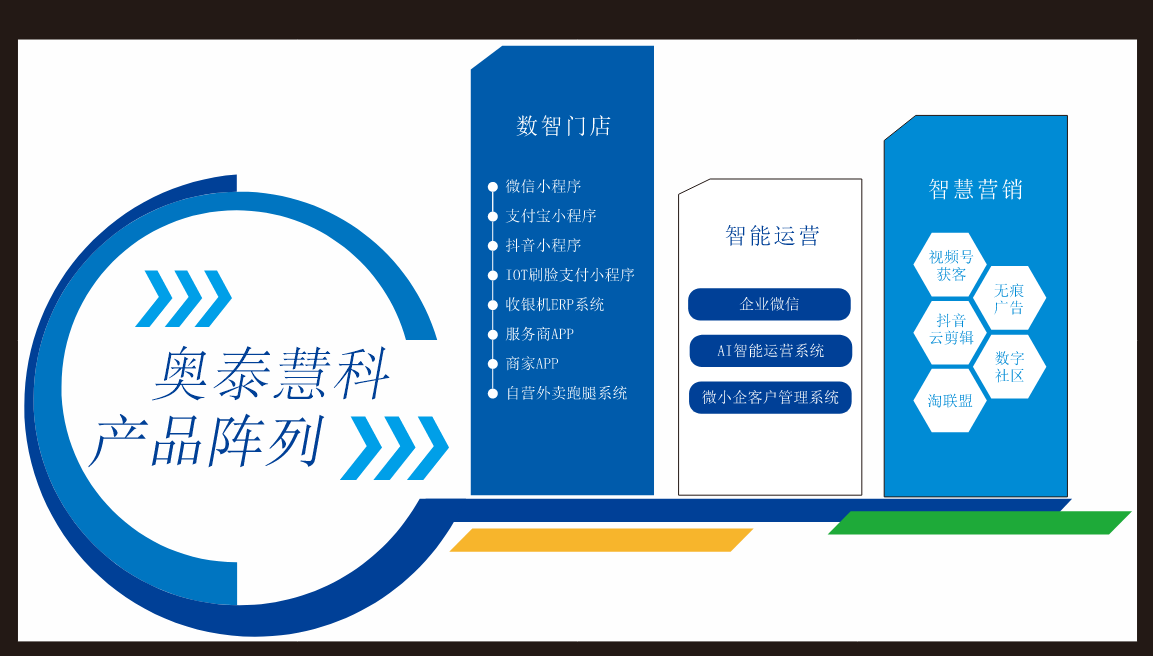 奥泰慧科
产品阵列

数智门店

微信小程序
支付宝小程序
抖音小程序
IOT刷脸支付小程序
收银机ERP系统
服务商APP
商家APP
自营外卖跑腿系统

智能运营

企业微信
AI智能运营系统
微小企客户管理系统

智慧营销

视频号获客
无痕广告
抖音云剪辑
数字社区
淘联盟